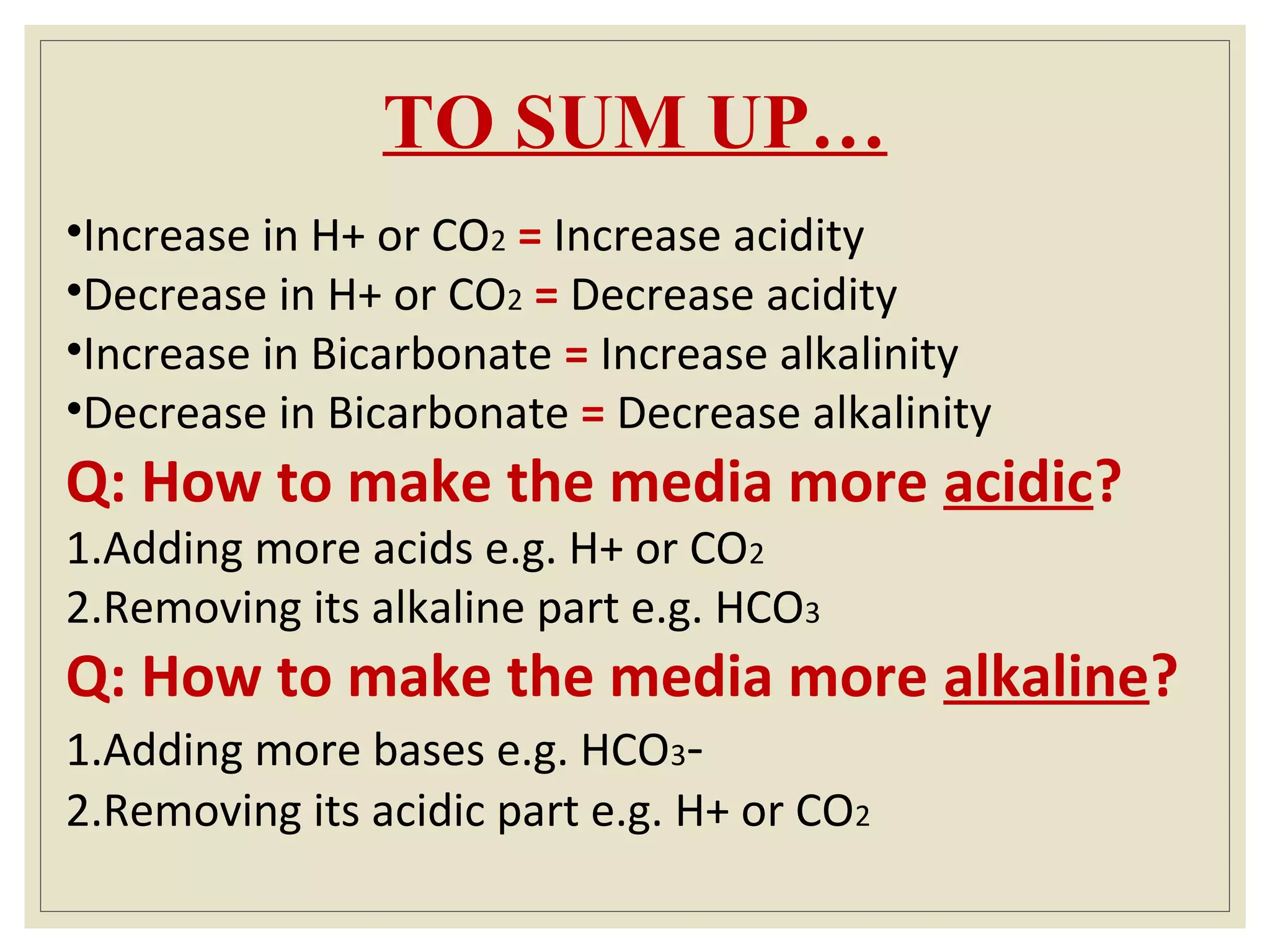 TO SUM UP…

•Increase in H+ or $CO_2$ = Increase acidity
•Decrease in H+ or $CO_2$ = Decrease acidity
•Increase in Bicarbonate = Increase alkalinity
•Decrease in Bicarbonate = Decrease alkalinity

Q: How to make the media more acidic?

1.Adding more acids e.g. H+ or $CO_2$
2.Removing its alkaline part e.g. $HCO_3$

Q: How to make the media more alkaline?

1.Adding more bases e.g. $HCO_3$-
2.Removing its acidic part e.g. H+ or $CO_2$